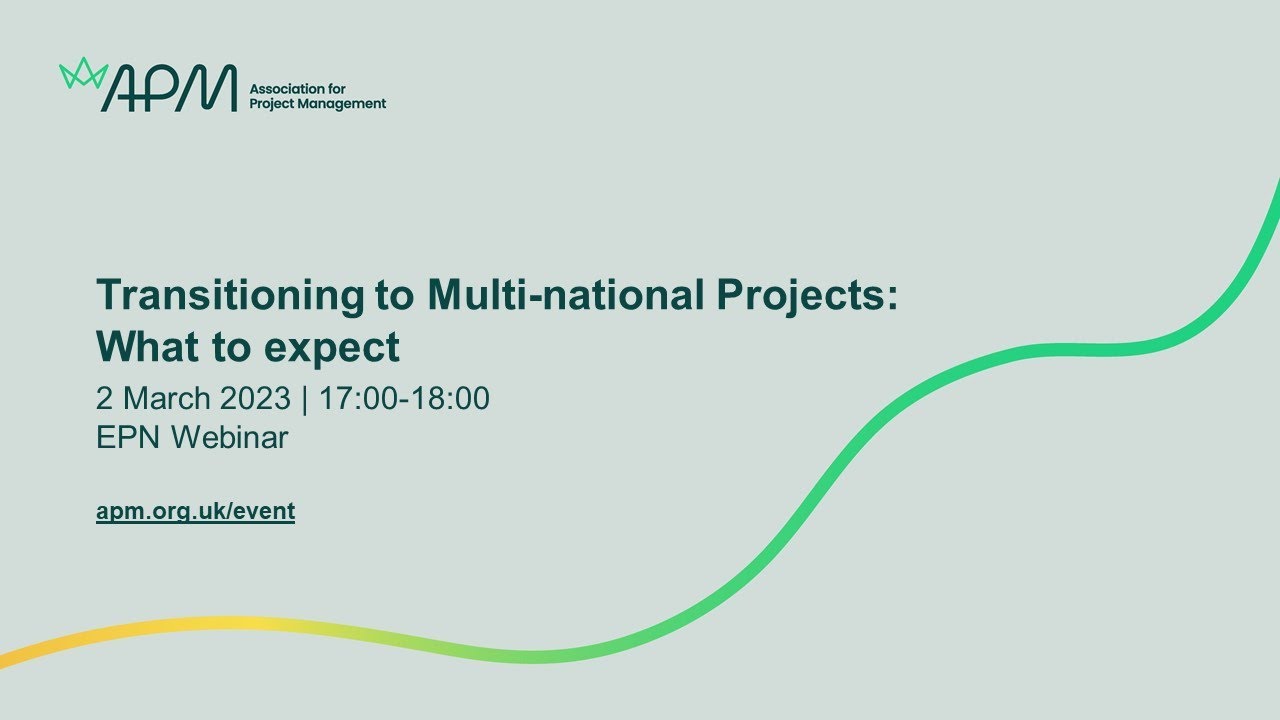 APM Association for Project Management

Transitioning to Multi-national Projects: What to expect
2 March 2023 | 17:00-18:00
EPN Webinar

apm.org.uk/event